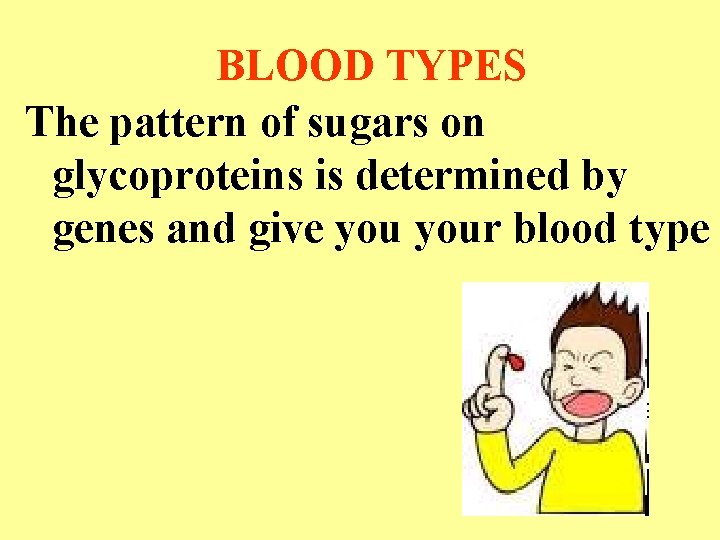 BLOOD TYPES

The pattern of sugars on glycoproteins is determined by genes and give you your blood type